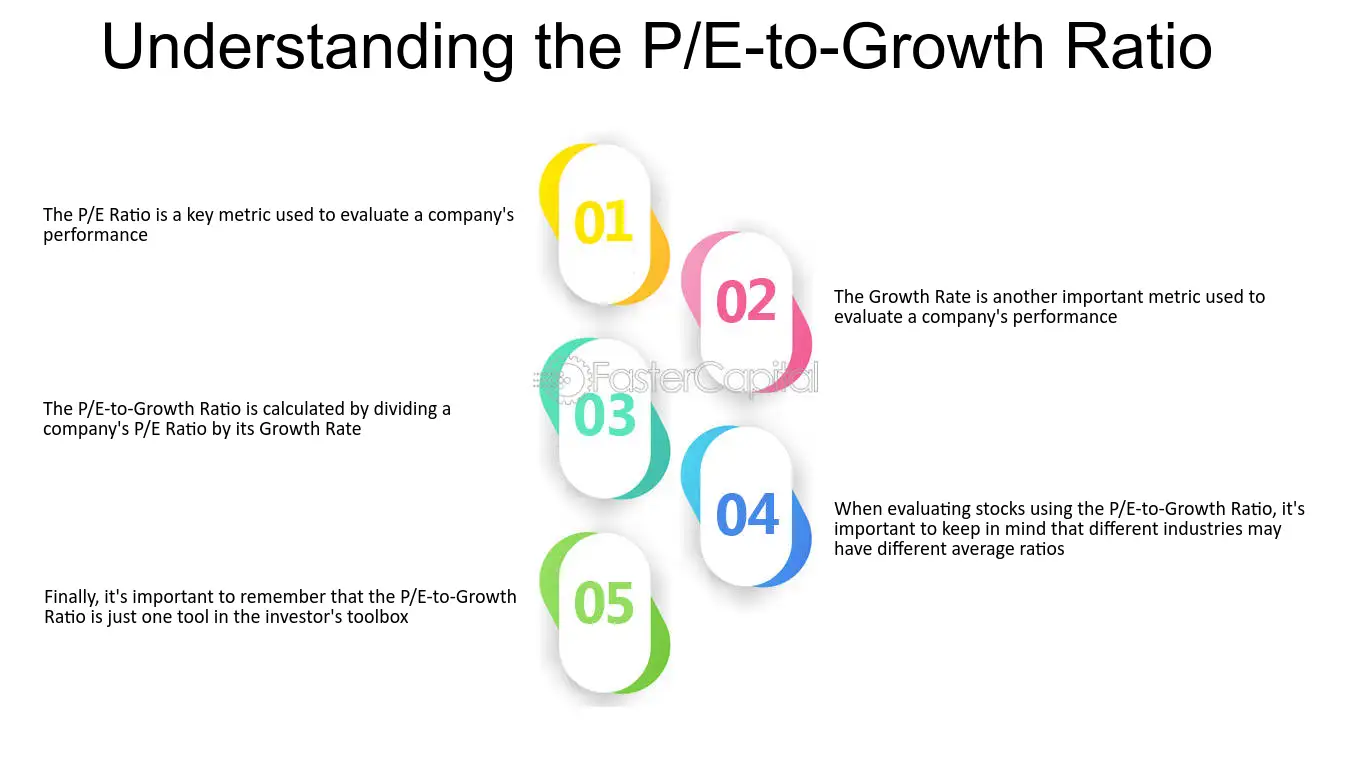 Understanding the P/E-to-Growth Ratio

01

The P/E Ratio is a key metric used to evaluate a company's performance

02

The Growth Rate is another important metric used to evaluate a company's performance

FasterCapital

03

The P/E-to-Growth Ratio is calculated by dividing a company's P/E Ratio by its Growth Rate

04

When evaluating stocks using the P/E-to-Growth Ratio, it's important to keep in mind that different industries may have different average ratios

05

Finally, it's important to remember that the P/E-to-Growth Ratio is just one tool in the investor's toolbox